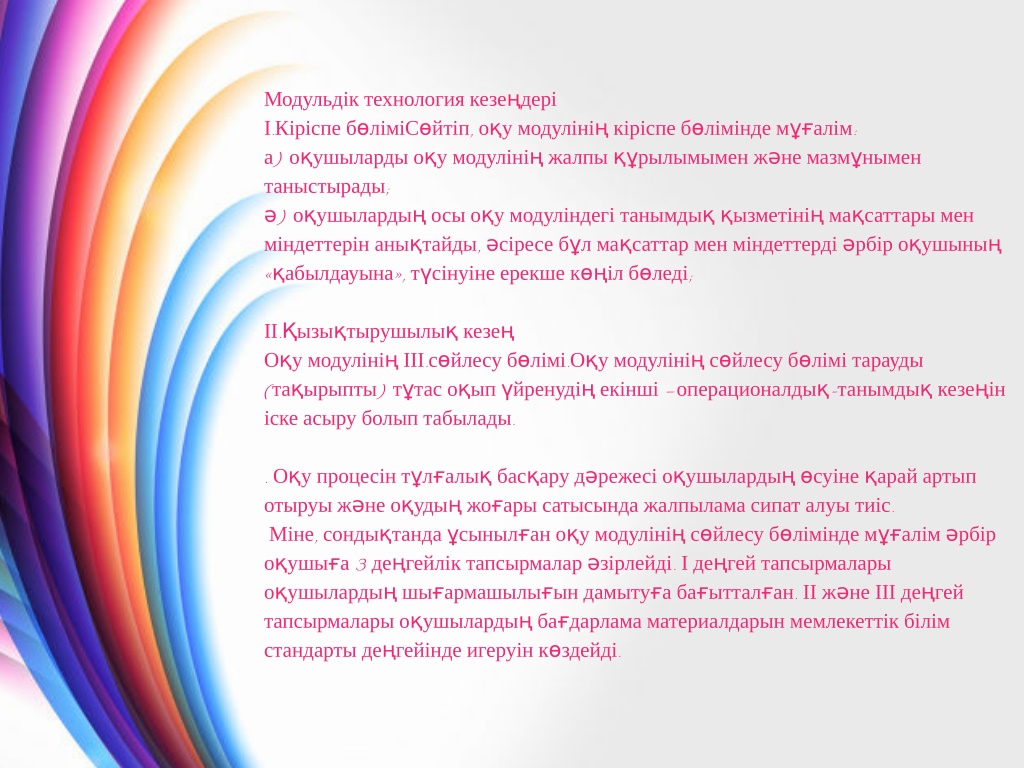 Модульдік технология кезеңдері
I.Кіріспе бөліміСөйтіп, оқу модулінің кіріспе бөлімінде мұғалім:
а) оқушыларды оқу модулінің жалпы құрылымымен және мазмұнымен таныстырады;
ә) оқушылардың осы оқу модуліндегі танымдық қызметінің мақсаттары мен міндеттерін анықтайды, әсіресе бұл мақсаттар мен міндеттерді әрбір оқушының «қабылдауына», түсінуіне ерекше көңіл бөледі;

II.Қызықтырушылық кезең
Оқу модулінің III.сөйлесу бөлімі.Оқу модулінің сөйлесу бөлімі тарауды (тақырыпты) тұтас оқып үйренудің екінші – операционалдық-танымдық кезеңін іске асыру болып табылады.

. Оқу процесін тұлғалық басқару дәрежесі оқушылардың өсуіне қарай артып отыруы және оқудың жоғары сатысында жалпылама сипат алуы тиіс.
 Міне, сондықтанда ұсынылған оқу модулінің сөйлесу бөлімінде мұғалім әрбір оқушыға 3 деңгейлік тапсырмалар әзірлейді. I деңгей тапсырмалары оқушылардың шығармашылығын дамытуға бағытталған. II және III деңгей тапсырмалары оқушылардың бағдарлама материалдарын мемлекеттік білім стандарты деңгейінде игеруін көздейді.